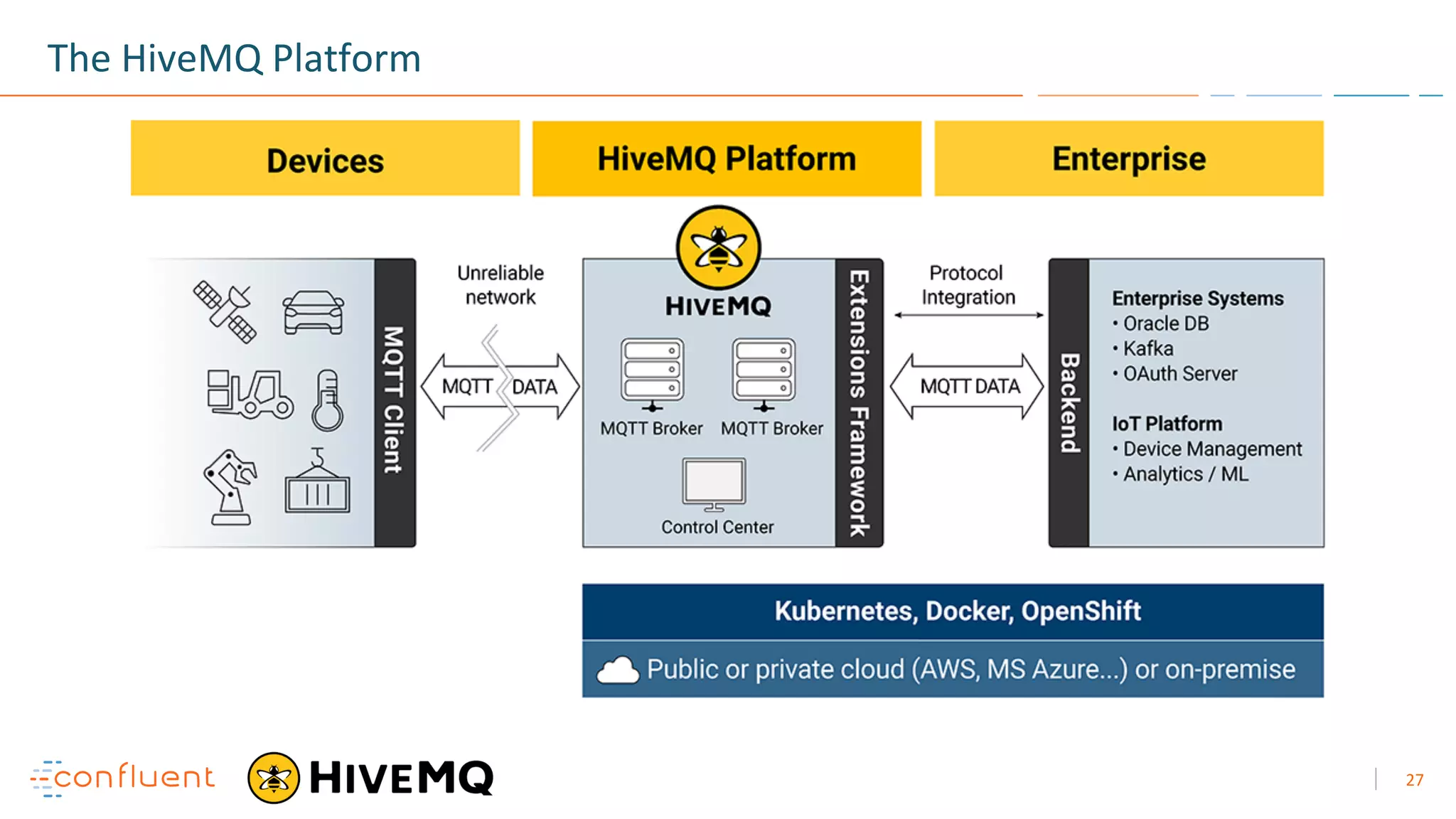 The HiveMQ Platform

Devices

HiveMQ Platform

Enterprise

MQTT Client

Unreliable network

MQTT DATA

HIVEMQ

MQTT Broker

MQTT Broker

Control Center

Extensions Framework

Protocol Integration

MQTT DATA

Backend

Enterprise Systems
• Oracle DB
• Kafka
• OAuth Server

IoT Platform
• Device Management
• Analytics / ML

Kubernetes, Docker, OpenShift

Public or private cloud (AWS, MS Azure...) or on-premise

confluent

HIVEMQ

27